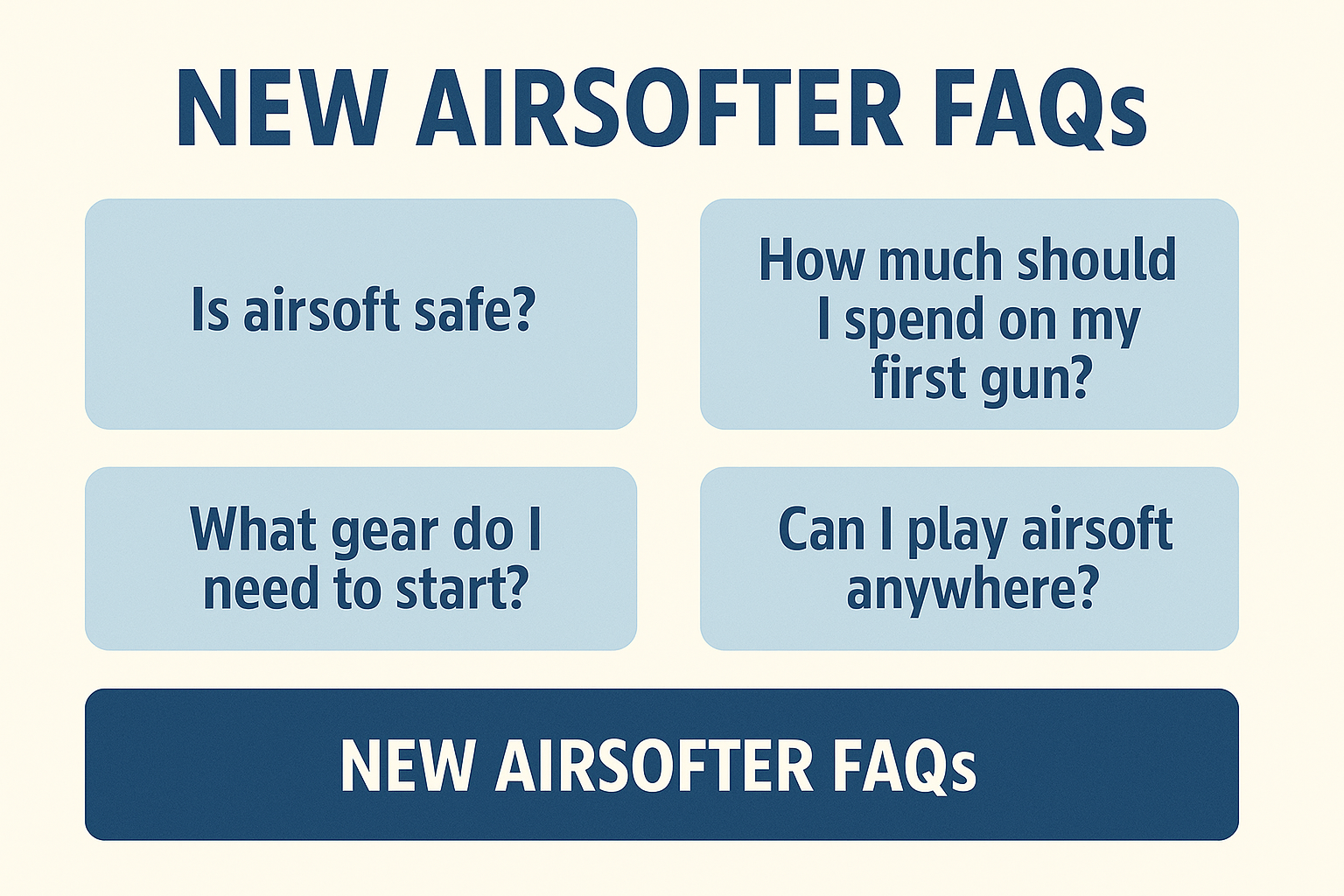 NEW AIRSOFTER FAQs

Is airsoft safe?

How much should I spend on my first gun?

What gear do I need to start?

Can I play airsoft anywhere?

NEW AIRSOFTER FAQs